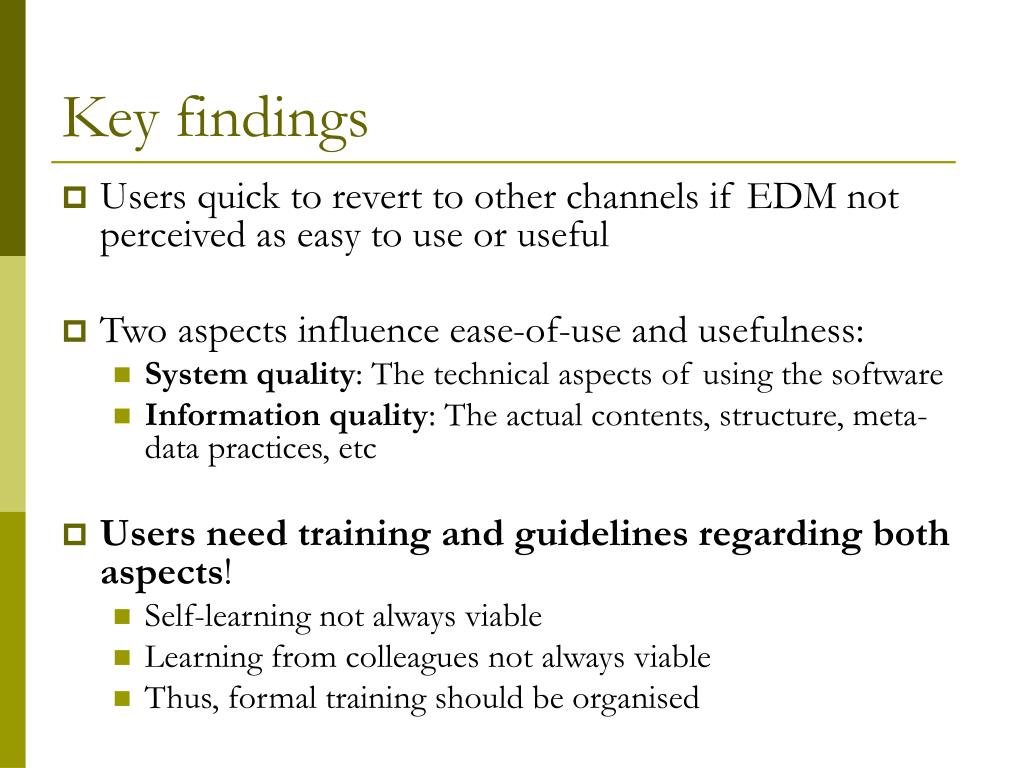 Key findings

Users quick to revert to other channels if EDM not perceived as easy to use or useful

Two aspects influence ease-of-use and usefulness:

System quality: The technical aspects of using the software

Information quality: The actual contents, structure, meta-data practices, etc

Users need training and guidelines regarding both aspects!

Self-learning not always viable

Learning from colleagues not always viable

Thus, formal training should be organised